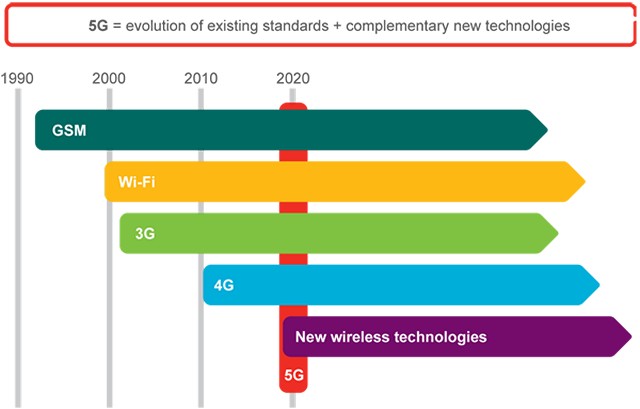 5G = evolution of existing standards + complementary new technologies

1990
2000
2010
2020

GSM
Wi-Fi
3G
4G
New wireless technologies
5G